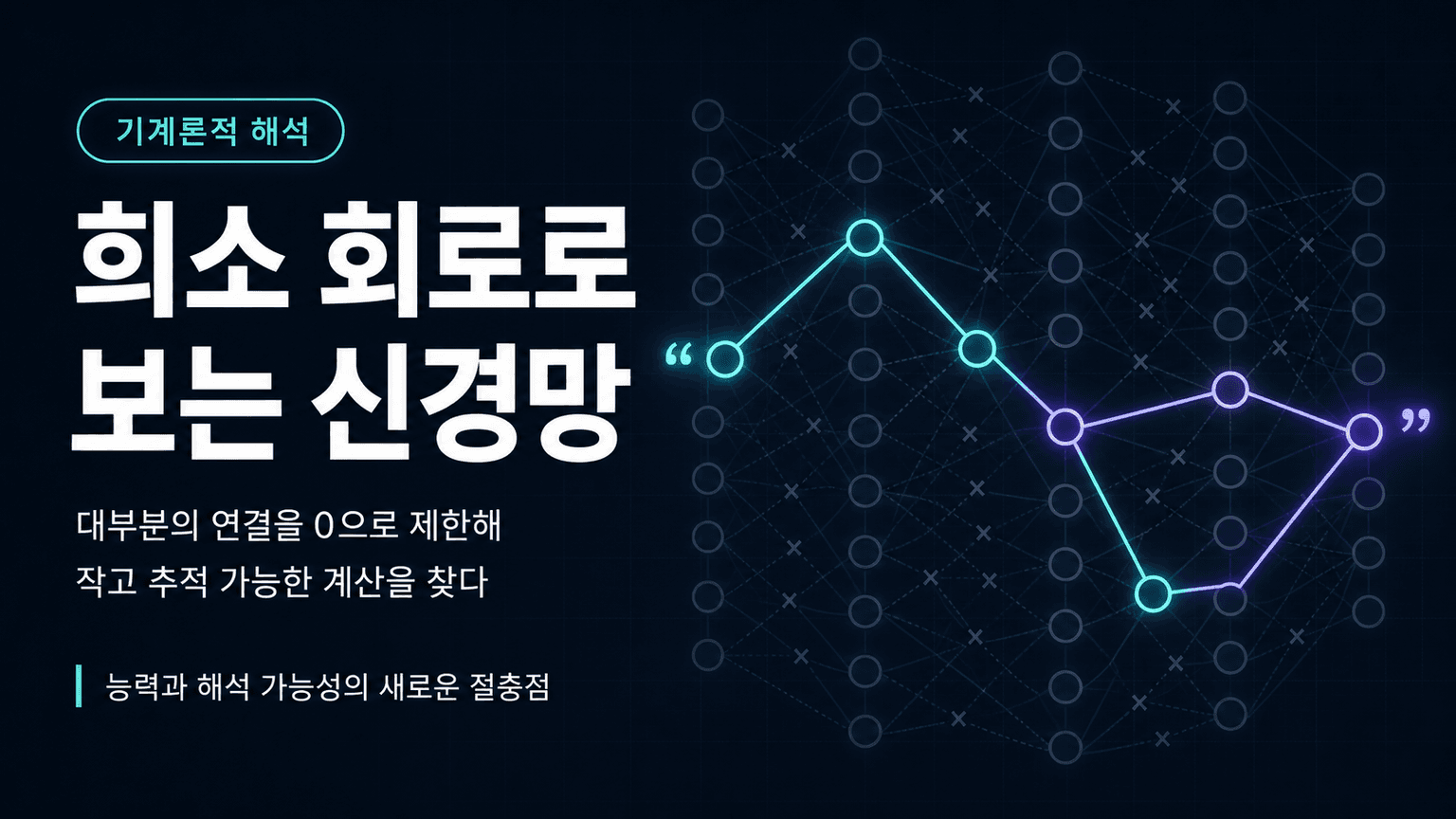 기계론적 해석

희소 회로로 보는 신경망

대부분의 연결을 0으로 제한해 작고 추적 가능한 계산을 찾다

능력과 해석 가능성의 새로운 절충점

“ ”